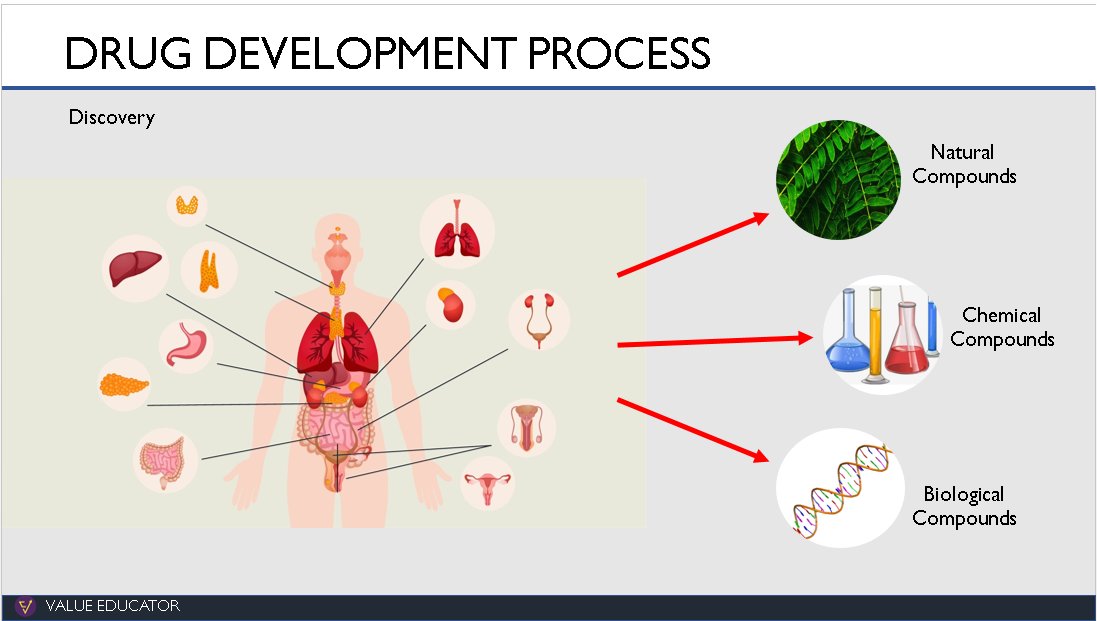 DRUG DEVELOPMENT PROCESS

Discovery

Natural Compounds

Chemical Compounds

Biological Compounds

VALUE EDUCATOR